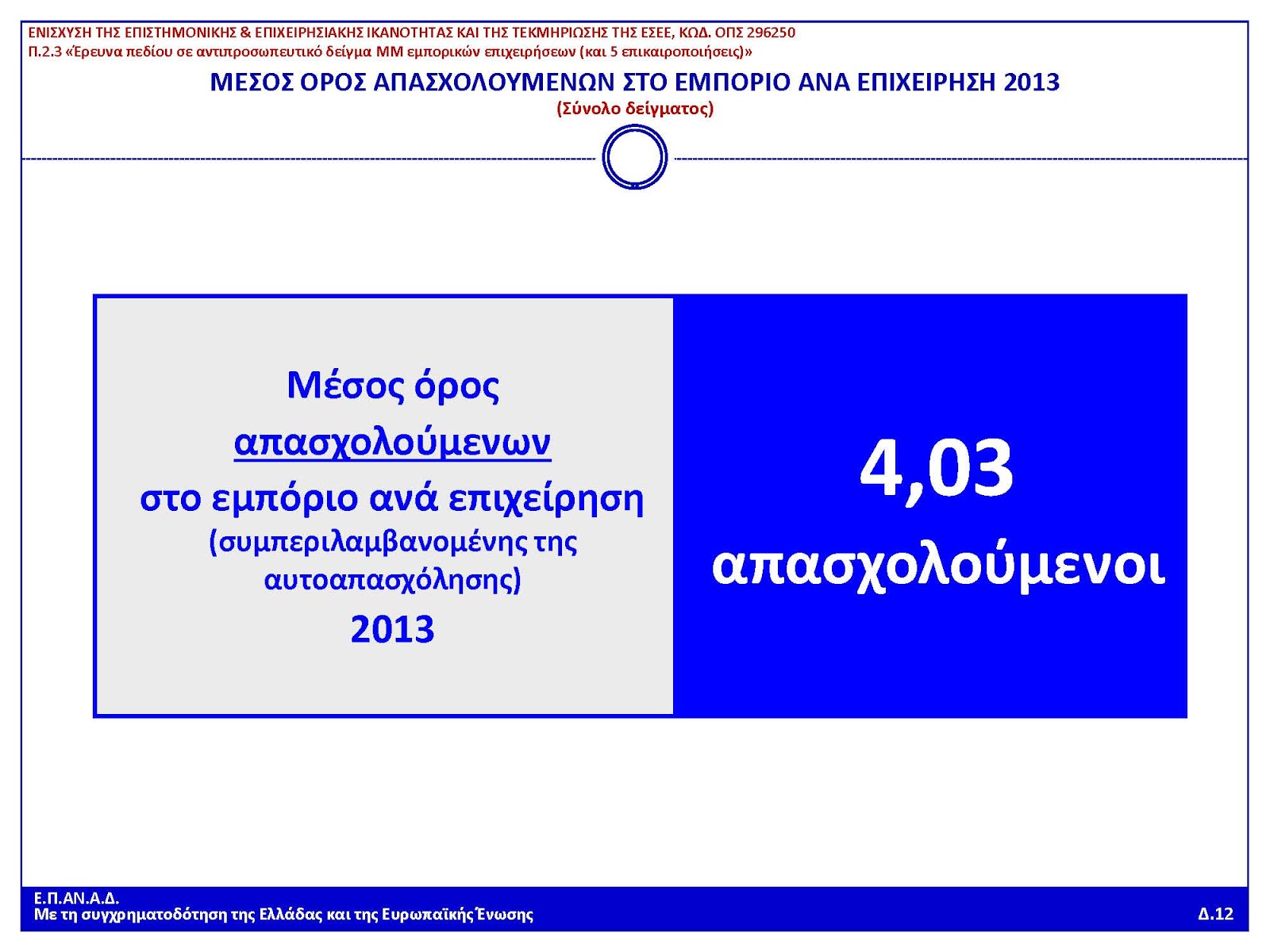 ΕΝΙΣΧΥΣΗ ΤΗΣ ΕΠΙΣΤΗΜΟΝΙΚΗΣ & ΕΠΙΧΕΙΡΗΣΙΑΚΗΣ ΙΚΑΝΟΤΗΤΑΣ ΚΑΙ ΤΗΣ ΤΕΚΜΗΡΙΩΣΗΣ ΤΗΣ ΕΣΕΕ, ΚΩΔ. ΟΠΣ 296250
Π.2.3 «Έρευνα πεδίου σε αντιπροσωπευτικό δείγμα ΜΜ εμπορικών επιχειρήσεων (και 5 επικαιροποιήσεις)»

ΜΕΣΟΣ ΟΡΟΣ ΑΠΑΣΧΟΛΟΥΜΕΝΩΝ ΣΤΟ ΕΜΠΟΡΙΟ ΑΝΑ ΕΠΙΧΕΙΡΗΣΗ 2013
(Σύνολο δείγματος)

Μέσος όρος απασχολούμενων στο εμπόριο ανά επιχείρηση (συμπεριλαμβανομένης της αυτοαπασχόλησης) 2013

4,03 απασχολούμενοι

Ε.Π.ΑΝ.Α.Δ.
Με τη συγχρηματοδότηση της Ελλάδας και της Ευρωπαϊκής Ένωσης

Δ.12